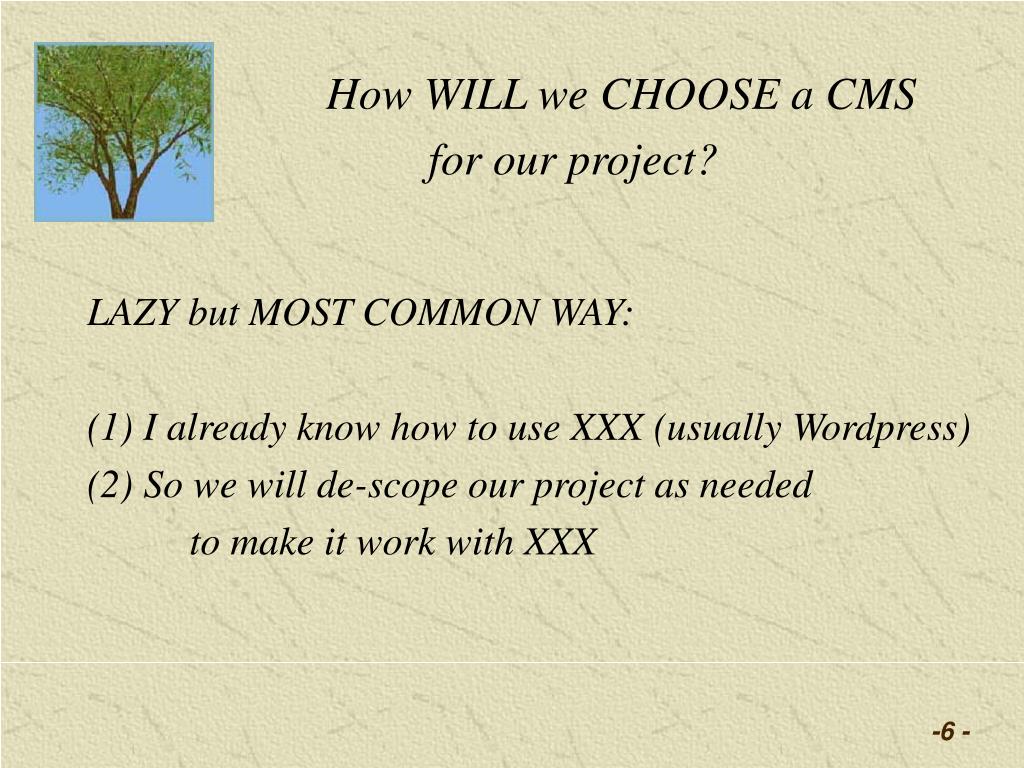 How WILL we CHOOSE a CMS
for our project?

LAZY but MOST COMMON WAY:

(1) I already know how to use XXX (usually Wordpress)
(2) So we will de-scope our project as needed
to make it work with XXX

-6 -